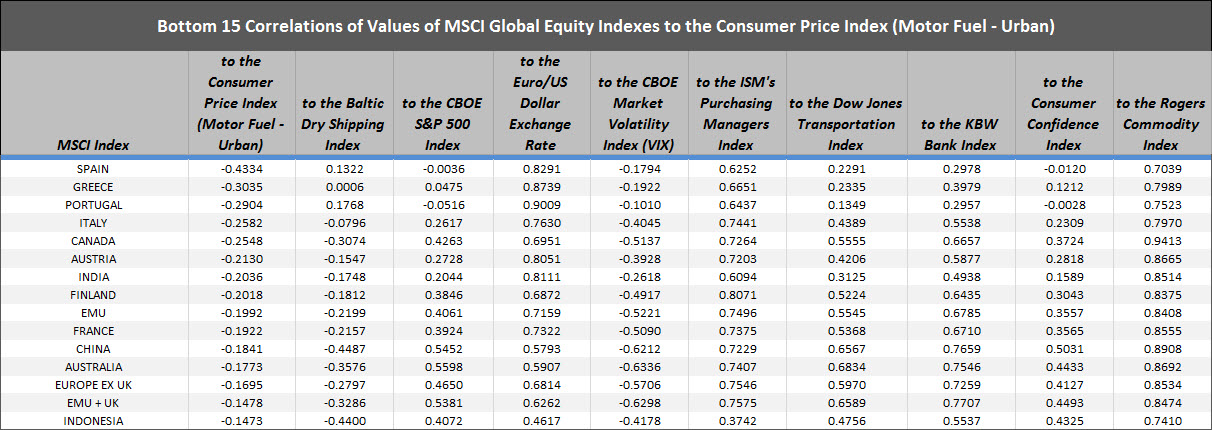 Bottom 15 Correlations of Values of MSCI Global Equity Indexes to the Consumer Price Index (Motor Fuel - Urban)

| MSCI Index | to the Consumer Price Index (Motor Fuel - Urban) | to the Baltic Dry Shipping Index | to the CBOE S&P 500 Index | to the Euro/US Dollar Exchange Rate | to the CBOE Market Volatility Index (VIX) | to the ISM's Purchasing Managers Index | to the Dow Jones Transportation Index | to the KBW Bank Index | to the Consumer Confidence Index | to the Rogers Commodity Index |
|---|---|---|---|---|---|---|---|---|---|---|
| SPAIN | -0.4334 | 0.1322 | -0.0036 | 0.8291 | -0.1794 | 0.6252 | 0.2291 | 0.2978 | -0.0120 | 0.7039 |
| GREECE | -0.3035 | 0.0006 | 0.0475 | 0.8739 | -0.1922 | 0.6651 | 0.2335 | 0.3979 | 0.1212 | 0.7989 |
| PORTUGAL | -0.2904 | 0.1768 | -0.0516 | 0.9009 | -0.1010 | 0.6437 | 0.1349 | 0.2957 | -0.0028 | 0.7523 |
| ITALY | -0.2582 | -0.0796 | 0.2617 | 0.7630 | -0.4045 | 0.7441 | 0.4389 | 0.5538 | 0.2309 | 0.7970 |
| CANADA | -0.2548 | -0.3074 | 0.4263 | 0.6951 | -0.5137 | 0.7264 | 0.5555 | 0.6657 | 0.3724 | 0.9413 |
| AUSTRIA | -0.2130 | -0.1547 | 0.2728 | 0.8051 | -0.3928 | 0.7203 | 0.4206 | 0.5877 | 0.2818 | 0.8665 |
| INDIA | -0.2036 | -0.1748 | 0.2044 | 0.8111 | -0.2618 | 0.6094 | 0.3125 | 0.4938 | 0.1589 | 0.8514 |
| FINLAND | -0.2018 | -0.1812 | 0.3846 | 0.6872 | -0.4917 | 0.8071 | 0.5224 | 0.6435 | 0.3043 | 0.8375 |
| EMU | -0.1992 | -0.2199 | 0.4061 | 0.7159 | -0.5221 | 0.7496 | 0.5545 | 0.6785 | 0.3557 | 0.8408 |
| FRANCE | -0.1922 | -0.2157 | 0.3924 | 0.7322 | -0.5090 | 0.7375 | 0.5368 | 0.6710 | 0.3565 | 0.8555 |
| CHINA | -0.1841 | -0.4487 | 0.5452 | 0.5793 | -0.6212 | 0.7229 | 0.6567 | 0.7659 | 0.5031 | 0.8908 |
| AUSTRALIA | -0.1773 | -0.3576 | 0.5598 | 0.5907 | -0.6336 | 0.7407 | 0.6834 | 0.7546 | 0.4433 | 0.8692 |
| EUROPE EX UK | -0.1695 | -0.2797 | 0.4650 | 0.6814 | -0.5706 | 0.7546 | 0.5970 | 0.7259 | 0.4127 | 0.8534 |
| EMU + UK | -0.1478 | -0.3286 | 0.5381 | 0.6262 | -0.6298 | 0.7575 | 0.6589 | 0.7707 | 0.4493 | 0.8474 |
| INDONESIA | -0.1473 | -0.4400 | 0.4072 | 0.4617 | -0.4178 | 0.3742 | 0.4756 | 0.5537 | 0.4325 | 0.7410 |